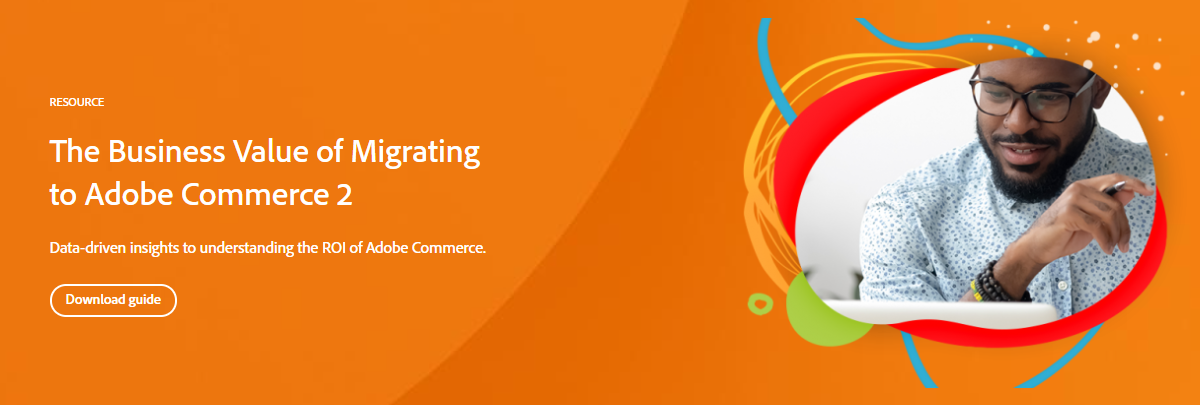 RESOURCE

The Business Value of Migrating to Adobe Commerce 2

Data-driven insights to understanding the ROI of Adobe Commerce.

Download guide